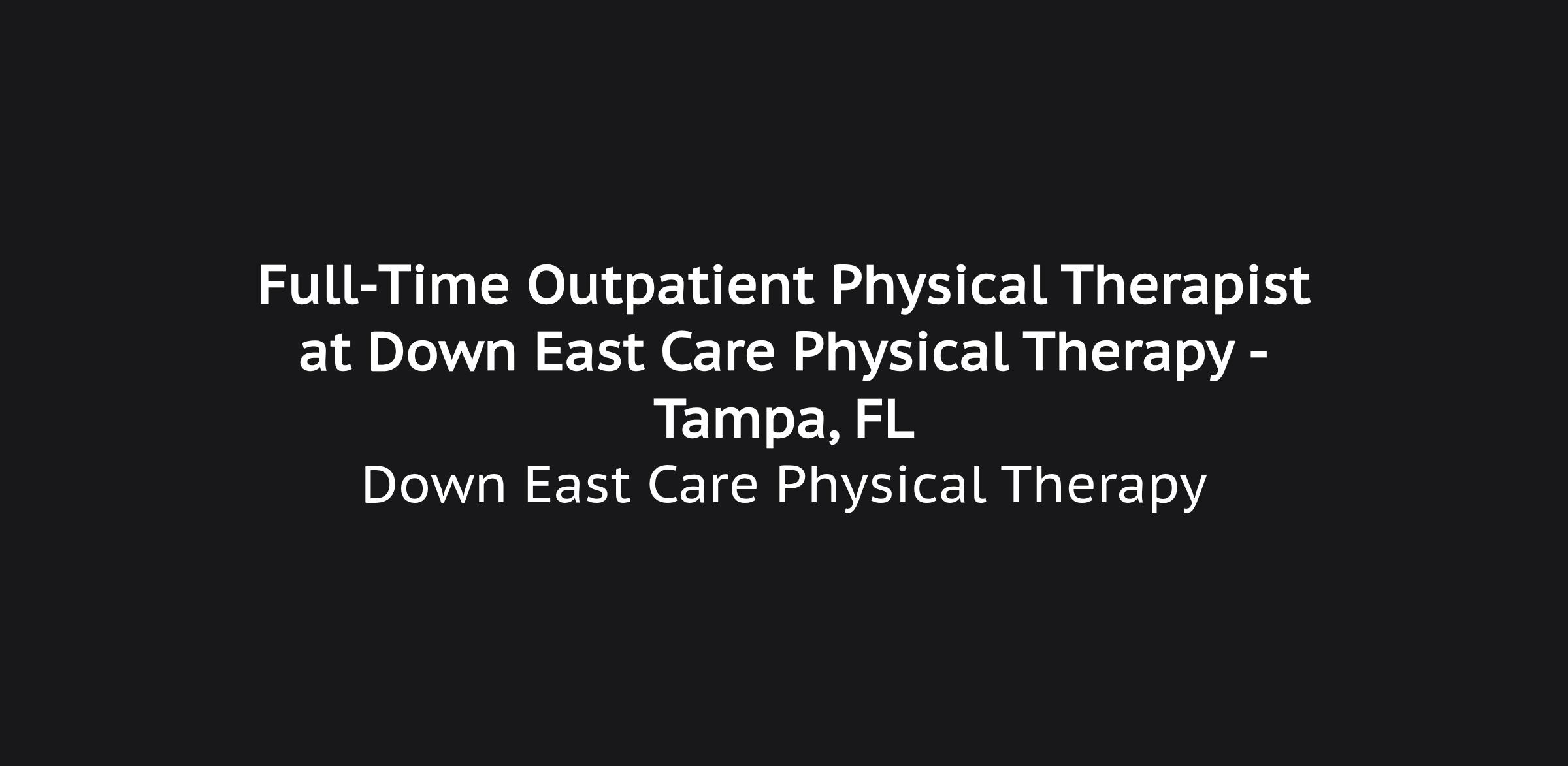 Full-Time Outpatient Physical Therapist at Down East Care Physical Therapy - Tampa, FL

Down East Care Physical Therapy